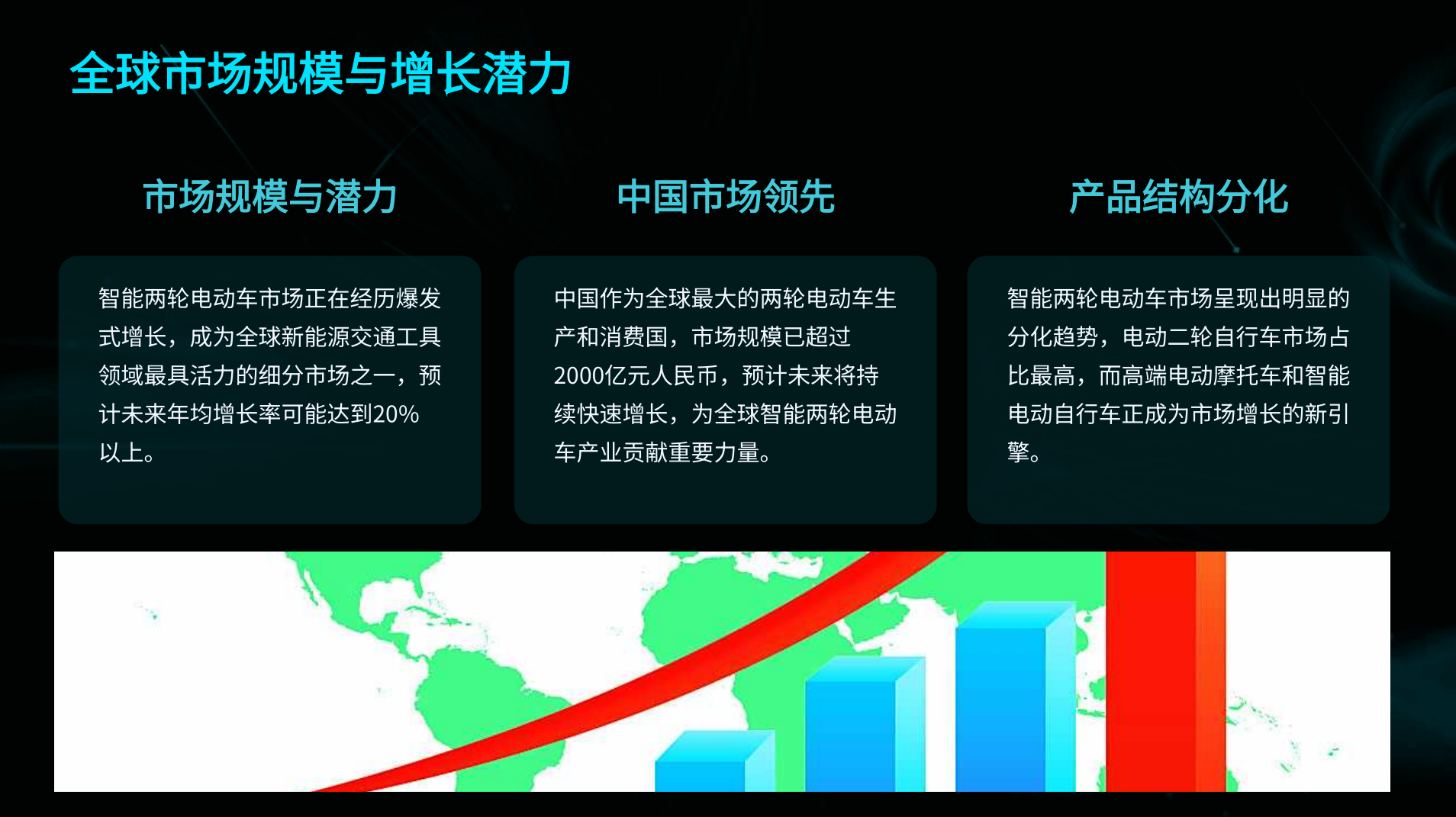 全球市场规模与增长潜力

市场规模与潜力

智能两轮电动车市场正在经历爆发式增长，成为全球新能源交通工具领域最具活力的细分市场之一，预计未来年均增长率可能达到20%以上。

中国市场领先

中国作为全球最大的两轮电动车生产和消费国，市场规模已超过2000亿元人民币，预计未来将持续快速增长，为全球智能两轮电动车产业贡献重要力量。

产品结构分化

智能两轮电动车市场呈现出明显的分化趋势，电动二轮自行车市场占比最高，而高端电动摩托车和智能电动自行车正成为市场增长的新引擎。